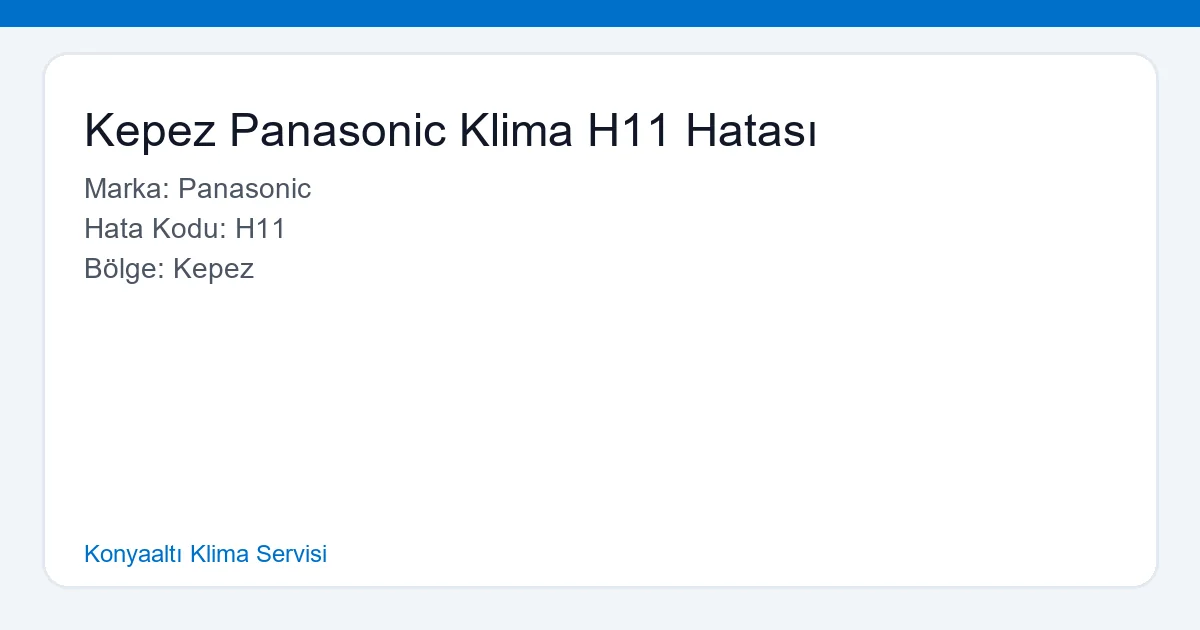 Kepez Panasonic Klima H11 Hatası

Marka: Panasonic
Hata Kodu: H11
Bölge: Kepez

Konyaaltı Klima Servisi